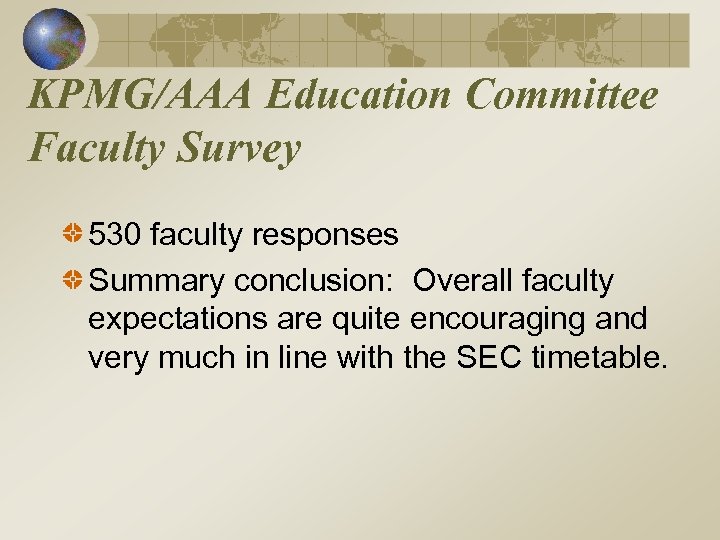 KPMG/AAA Education Committee Faculty Survey

530 faculty responses

Summary conclusion: Overall faculty expectations are quite encouraging and very much in line with the SEC timetable.